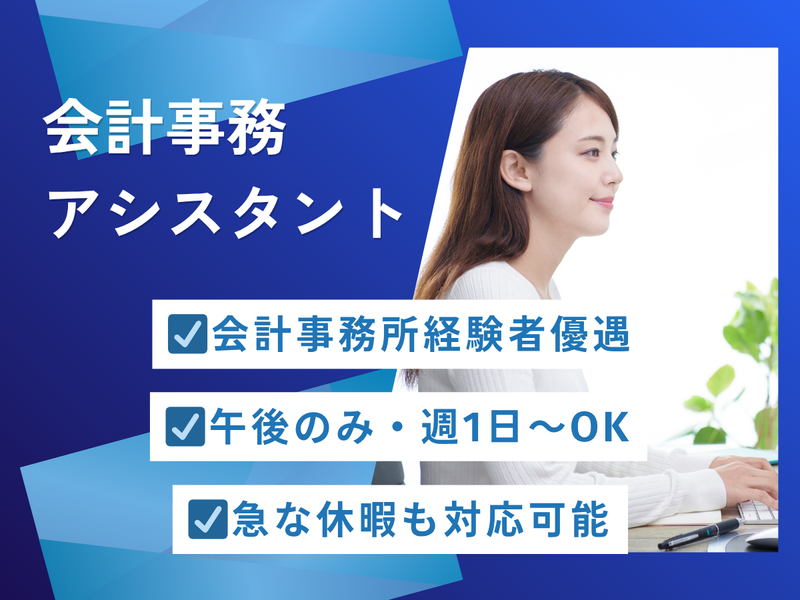 会計事務
アシスタント

☑会計事務所経験者優遇

☑午後のみ・週1日～OK

☑急な休暇も対応可能